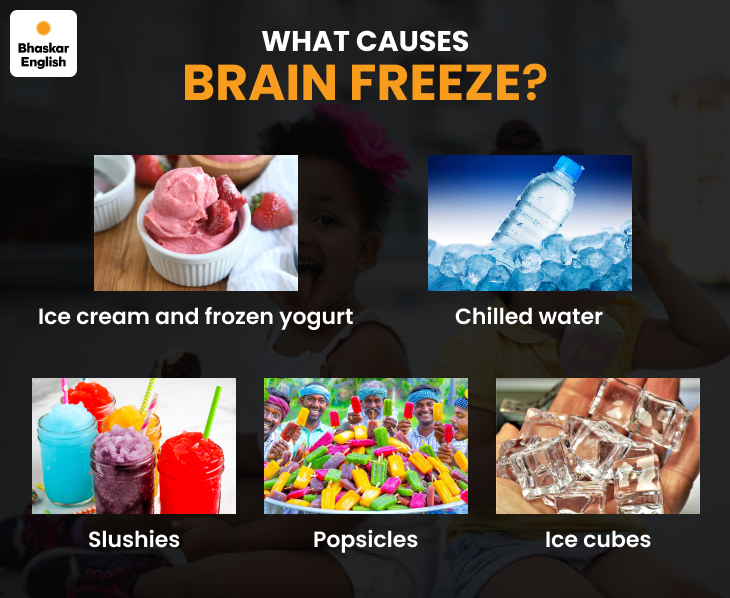 Bhaskar English

WHAT CAUSES
BRAIN FREEZE?

Ice cream and frozen yogurt

Chilled water

Slushies

Popsicles

Ice cubes